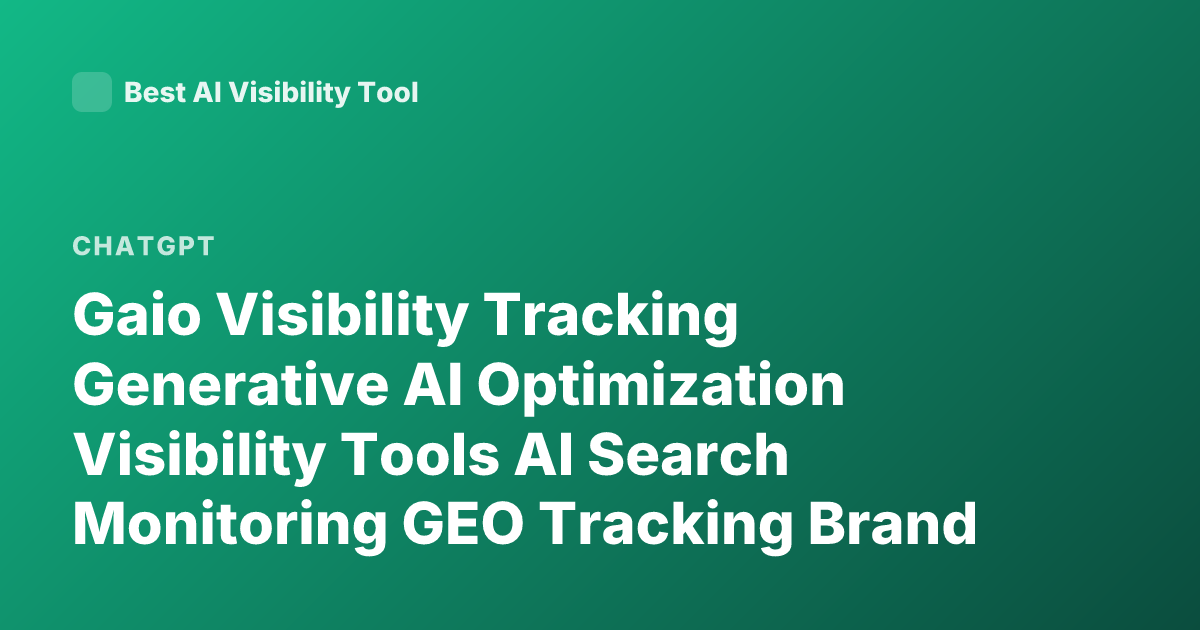 Best AI Visibility Tool

CHATGPT

Gaio Visibility Tracking Generative AI Optimization Visibility Tools AI Search Monitoring GEO Tracking Brand